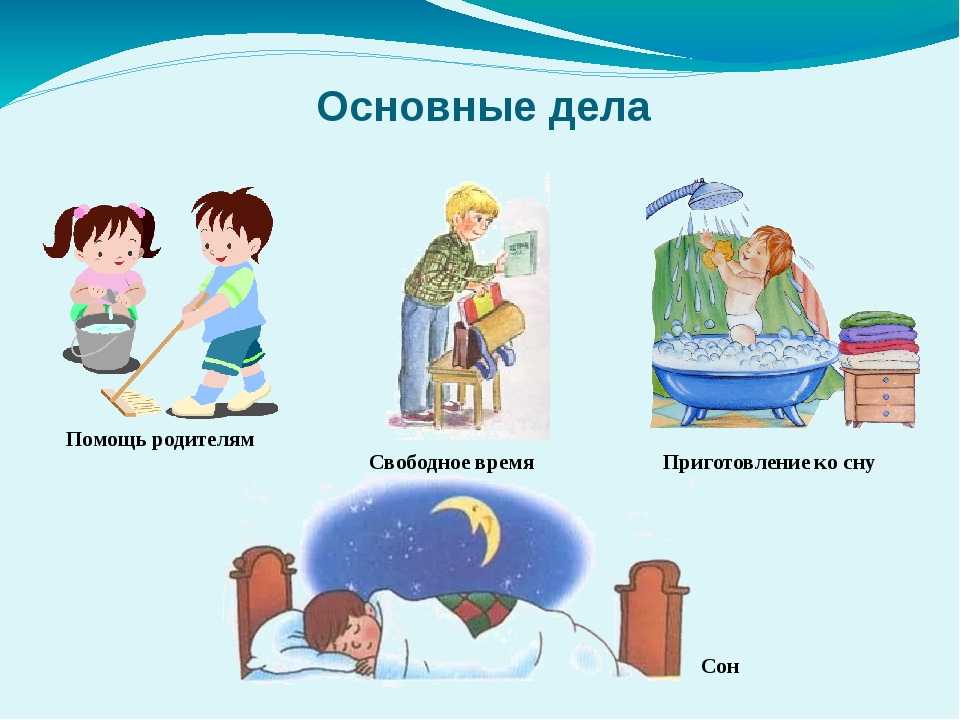 Основные дела

Помощь родителям

Свободное время

Приготовление ко сну

Сон